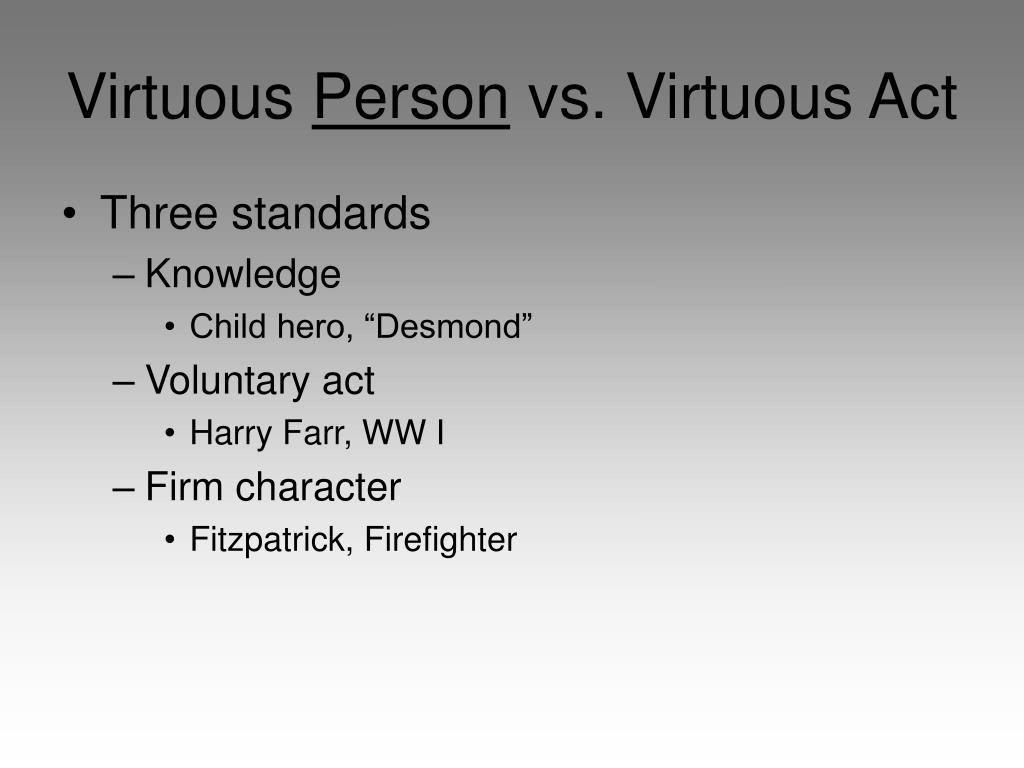 Virtuous Person vs. Virtuous Act

• Three standards
– Knowledge
• Child hero, “Desmond”
– Voluntary act
• Harry Farr, WW I
– Firm character
• Fitzpatrick, Firefighter